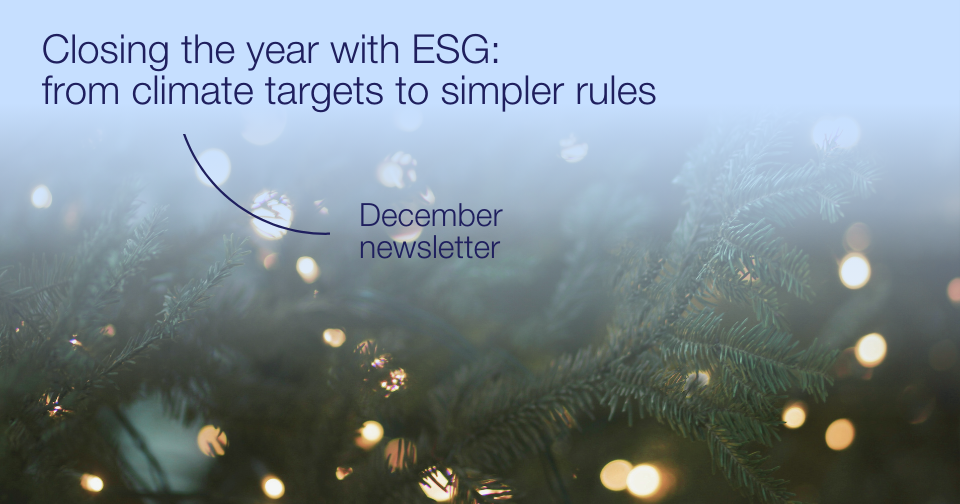 Closing the year with ESG:
from climate targets to simpler rules

December
newsletter